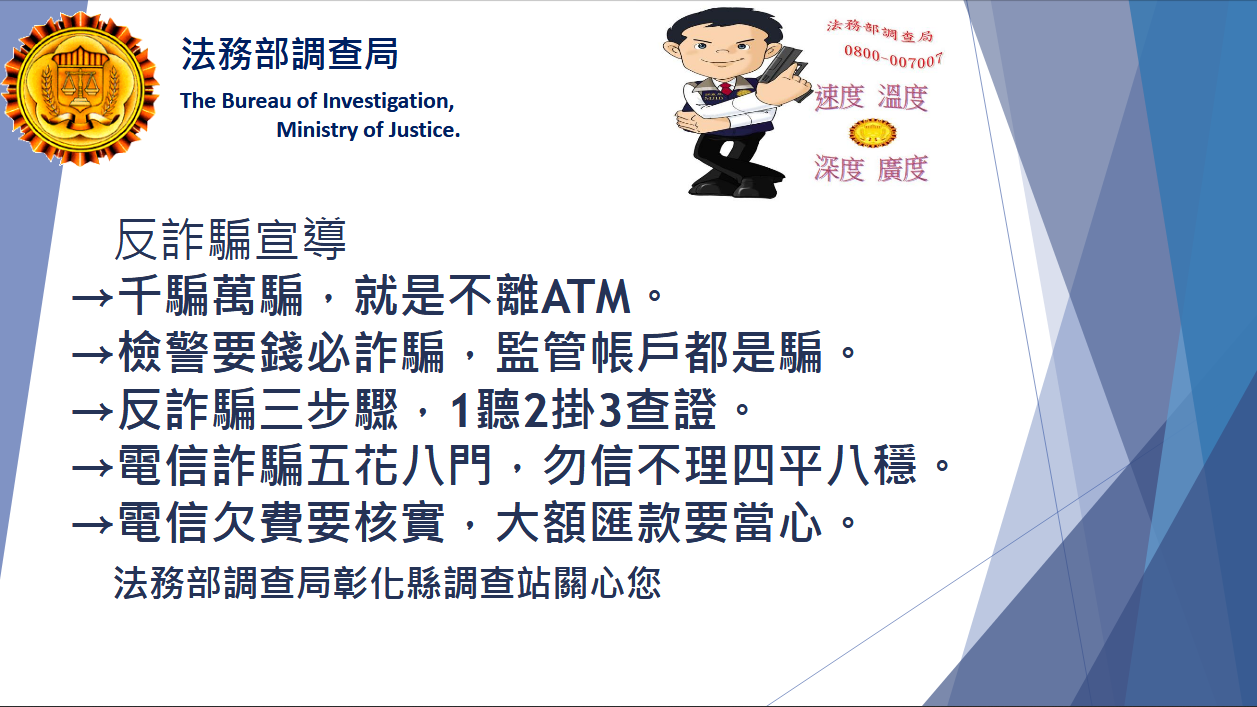 法務部調查局
The Bureau of Investigation, Ministry of Justice.

法務部調查局
0800-007007
速度 溫度
深度 廣度

反詐騙宣導
→千騙萬騙，就是不離ATM。
→檢警要錢必詐騙，監管帳戶都是騙。
→反詐騙三步驟，1聽2掛3查證。
→電信詐騙五花八門，勿信不理四平八穩。
→電信欠費要核實，大額匯款要當心。
法務部調查局彰化縣調查站關心您